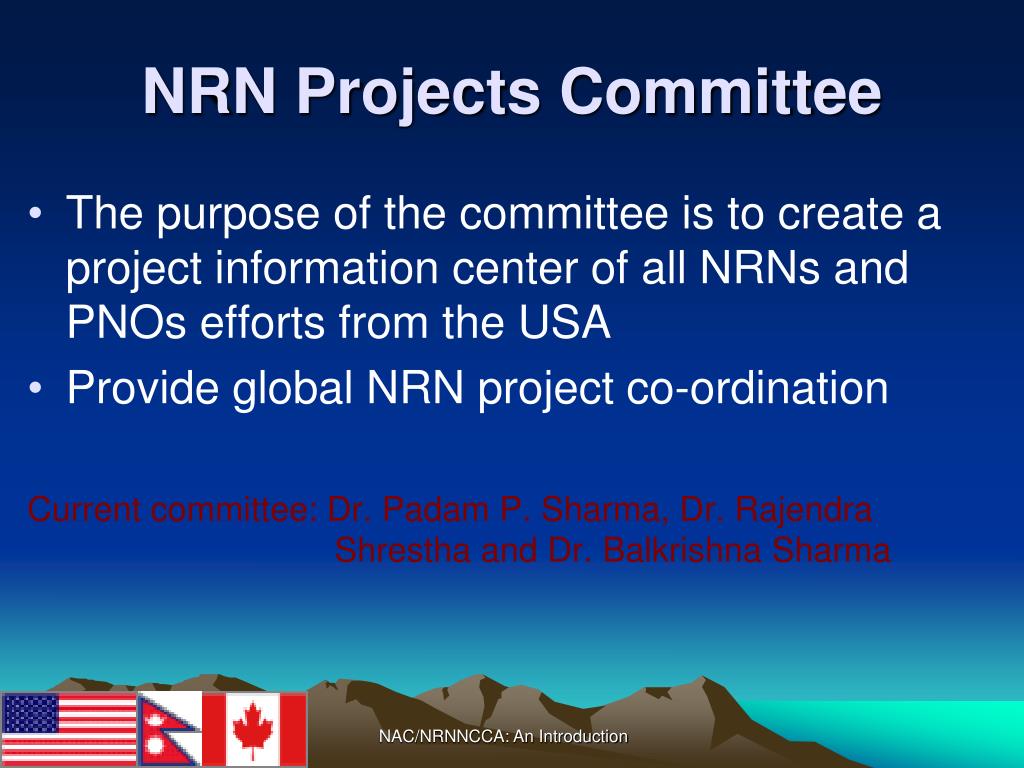 NRN Projects Committee

• The purpose of the committee is to create a project information center of all NRNs and PNOs efforts from the USA
• Provide global NRN project co-ordination

Current committee: Dr. Padam P. Sharma, Dr. Rajendra Shrestha and Dr. Balkrishna Sharma

NAC/NRNNCCA: An Introduction